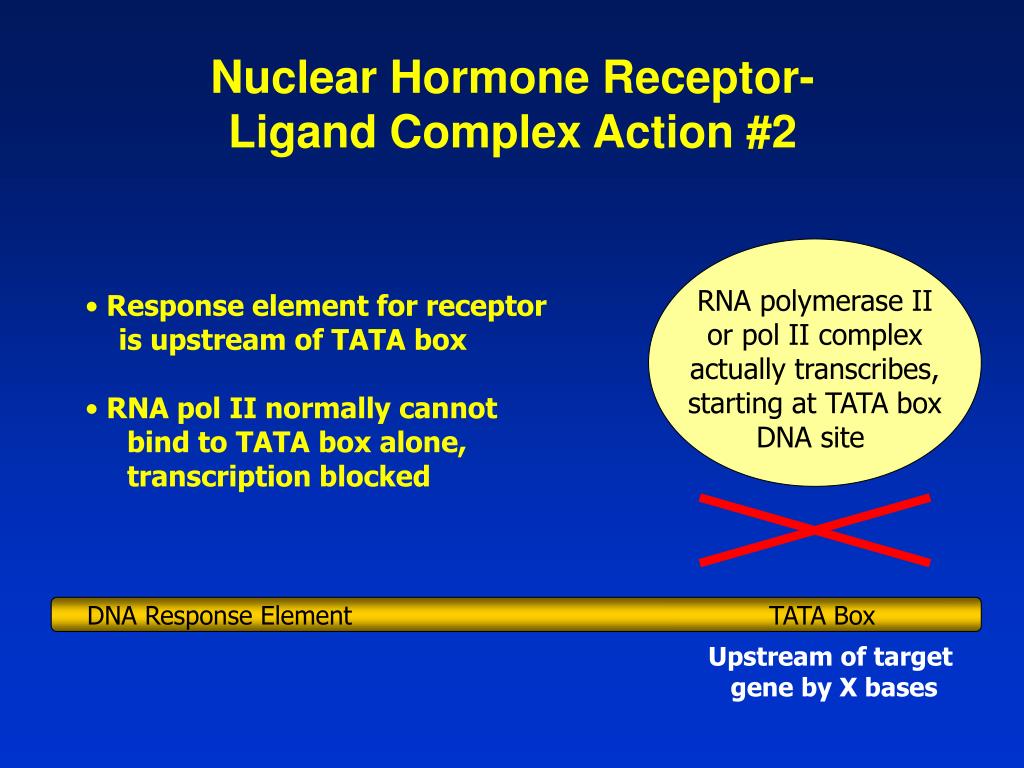 Nuclear Hormone Receptor-Ligand Complex Action #2

• Response element for receptor is upstream of TATA box

• RNA pol II normally cannot bind to TATA box alone, transcription blocked

RNA polymerase II or pol II complex actually transcribes, starting at TATA box DNA site

DNA Response Element

TATA Box

Upstream of target gene by X bases